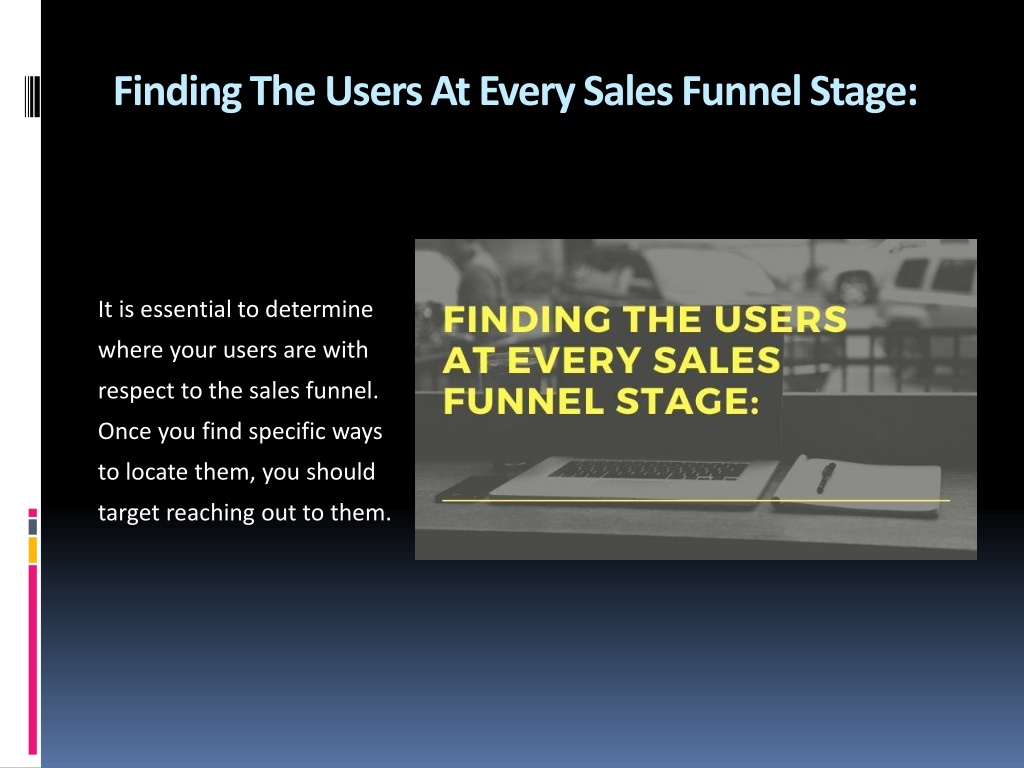 Finding The Users At Every Sales Funnel Stage:

It is essential to determine where your users are with respect to the sales funnel. Once you find specific ways to locate them, you should target reaching out to them.

FINDING THE USERS AT EVERY SALES FUNNEL STAGE: